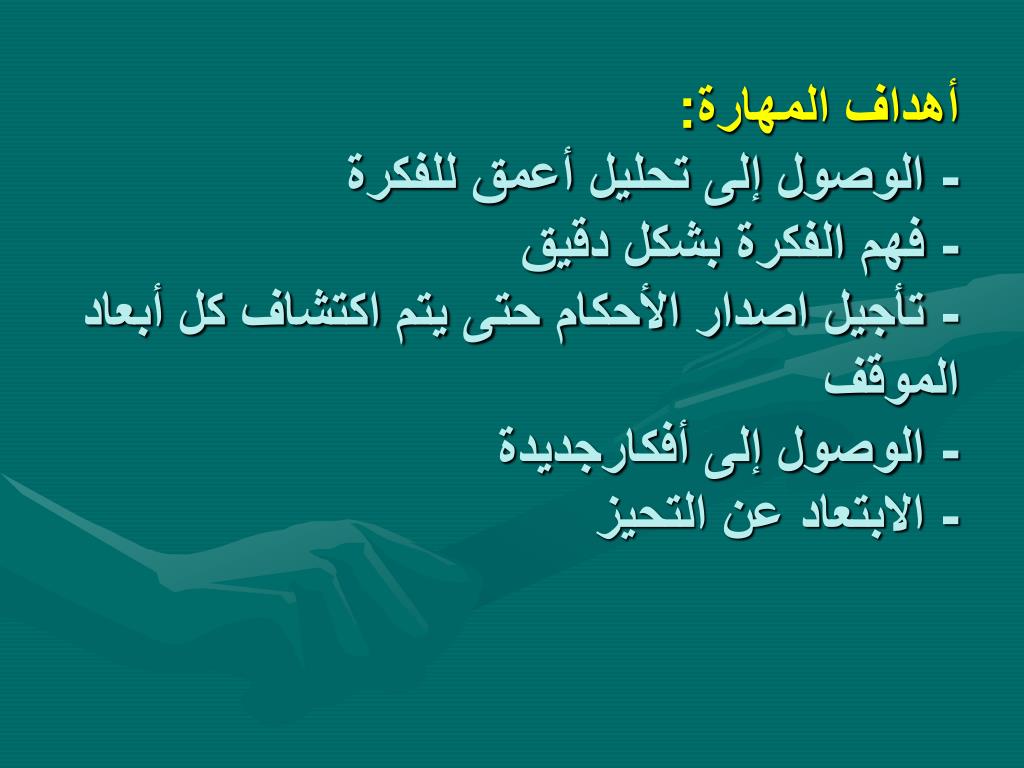 أهداف المهارة:
- الوصول إلى تحليل أعمق للفكرة
- فهم الفكرة بشكل دقيق
- تأجيل اصدار الأحكام حتى يتم اكتشاف كل أبعاد الموقف
- الوصول إلى أفكارجديدة
- الابتعاد عن التحيز